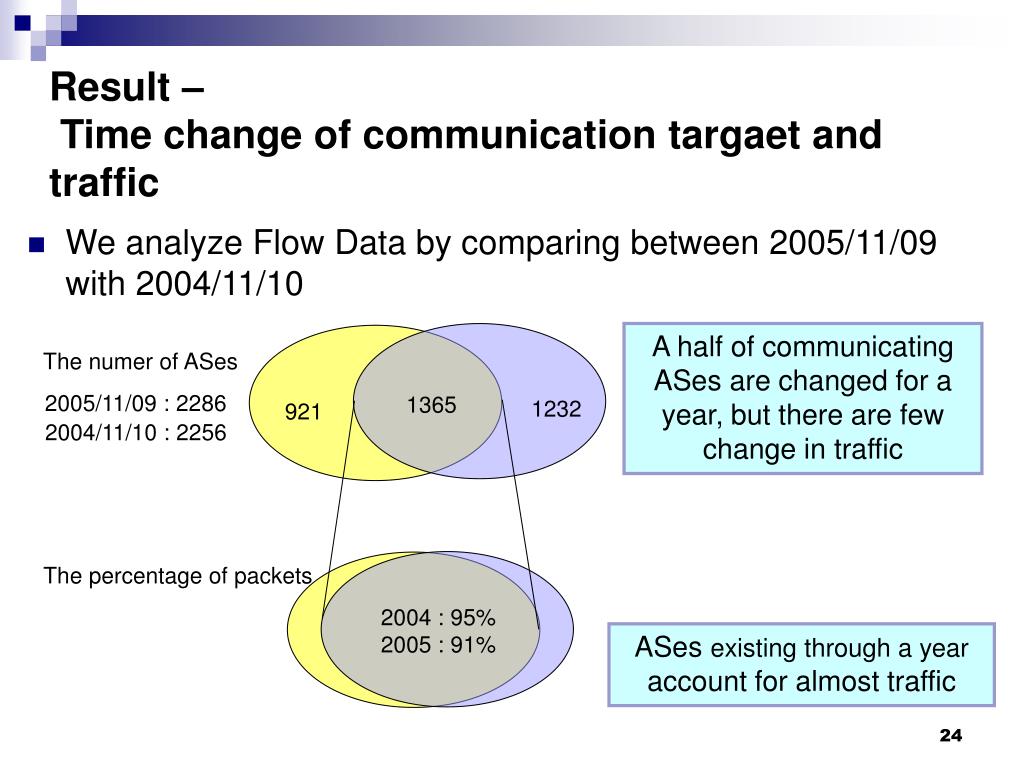 Result –
Time change of communication targaet and traffic

We analyze Flow Data by comparing between 2005/11/09 with 2004/11/10

The numer of ASes

2005/11/09 : 2286
2004/11/10 : 2256

921

1365

1232

A half of communicating ASes are changed for a year, but there are few change in traffic

The percentage of packets

2004 : 95%
2005 : 91%

ASes existing through a year account for almost traffic

24